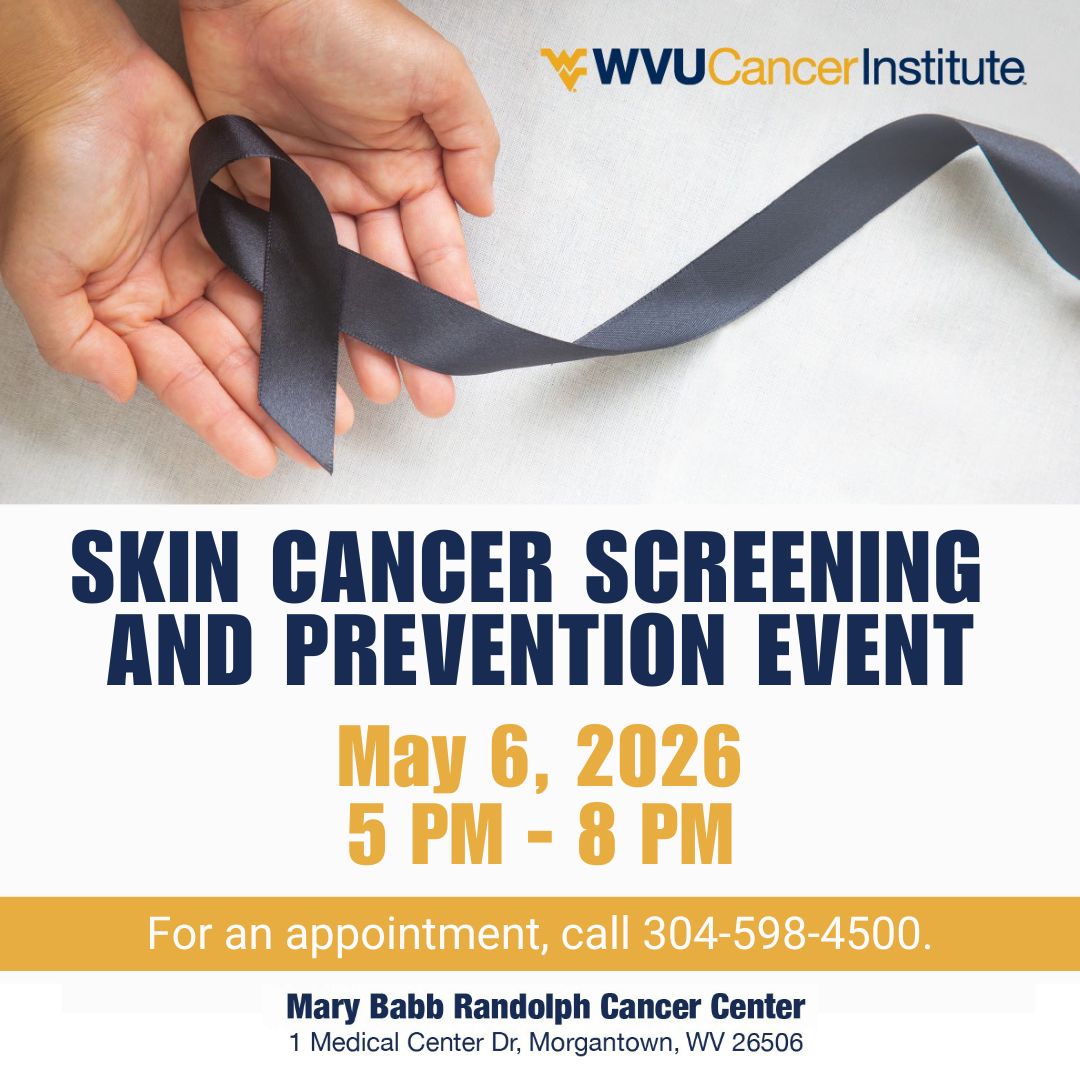 WVUCancerInstitute

SKIN CANCER SCREENING AND PREVENTION EVENT

May 6, 2026
5 PM - 8 PM

For an appointment, call 304-598-4500.

Mary Babb Randolph Cancer Center
1 Medical Center Dr, Morgantown, WV 26506